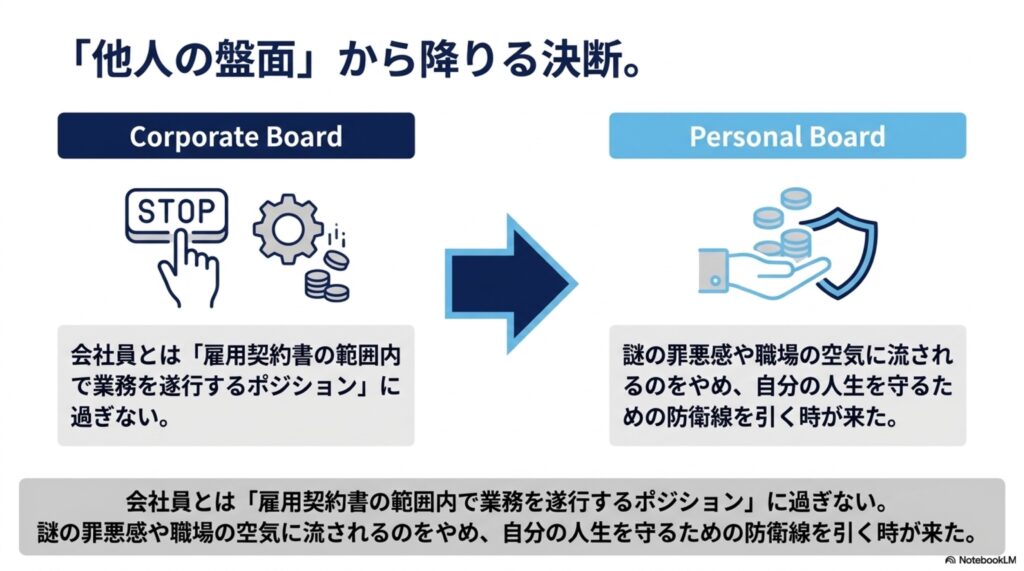 「他人の盤面」から降りる決断。

Corporate Board

STOP

会社員とは「雇用契約書の範囲内で業務を遂行するポジション」に過ぎない。

Personal Board

謎の罪悪感や職場の空気に流されるのをやめ、自分の人生を守るための防衛線を引く時が来た。

会社員とは「雇用契約書の範囲内で業務を遂行するポジション」に過ぎない。
謎の罪悪感や職場の空気に流されるのをやめ、自分の人生を守るための防衛線を引く時が来た。

NotebookLM